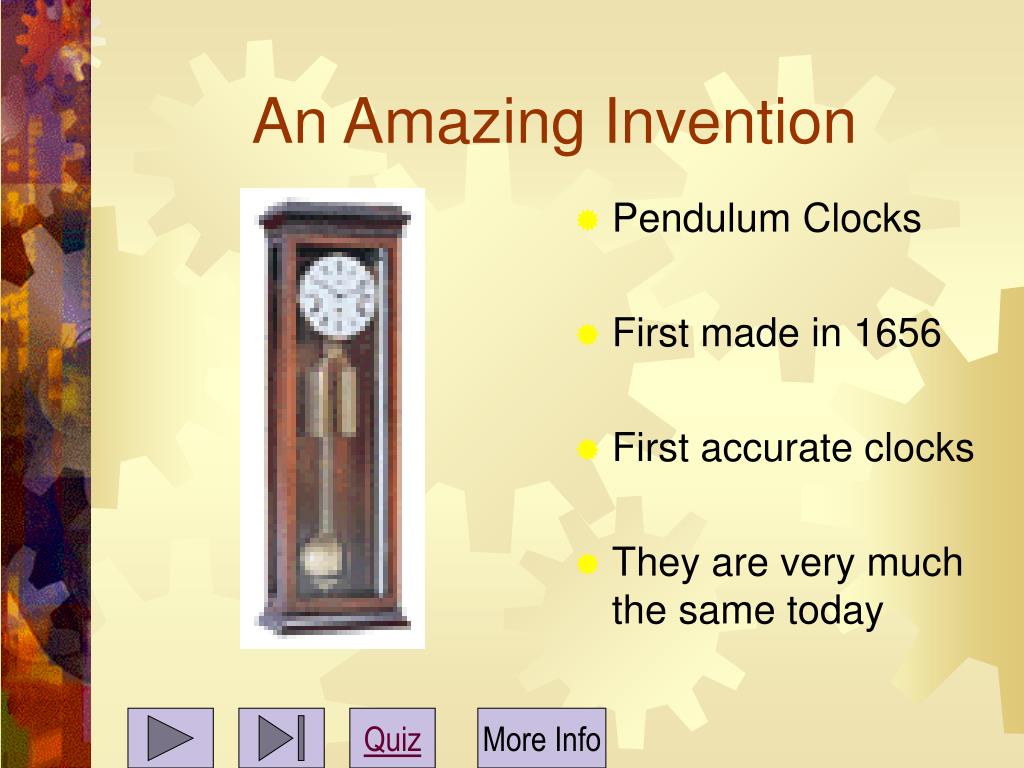 An Amazing Invention

• Pendulum Clocks

• First made in 1656

• First accurate clocks

• They are very much the same today

Quiz

More Info